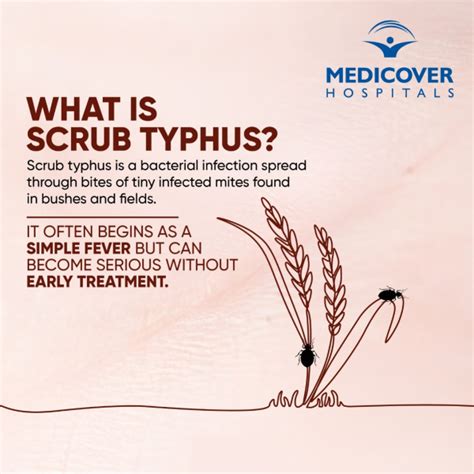 MEDICOVER
HOSPITALS

WHAT IS SCRUB TYPHUS?

Scrub typhus is a bacterial infection spread through bites of tiny infected mites found in bushes and fields.

IT OFTEN BEGINS AS A SIMPLE FEVER BUT CAN BECOME SERIOUS WITHOUT EARLY TREATMENT.